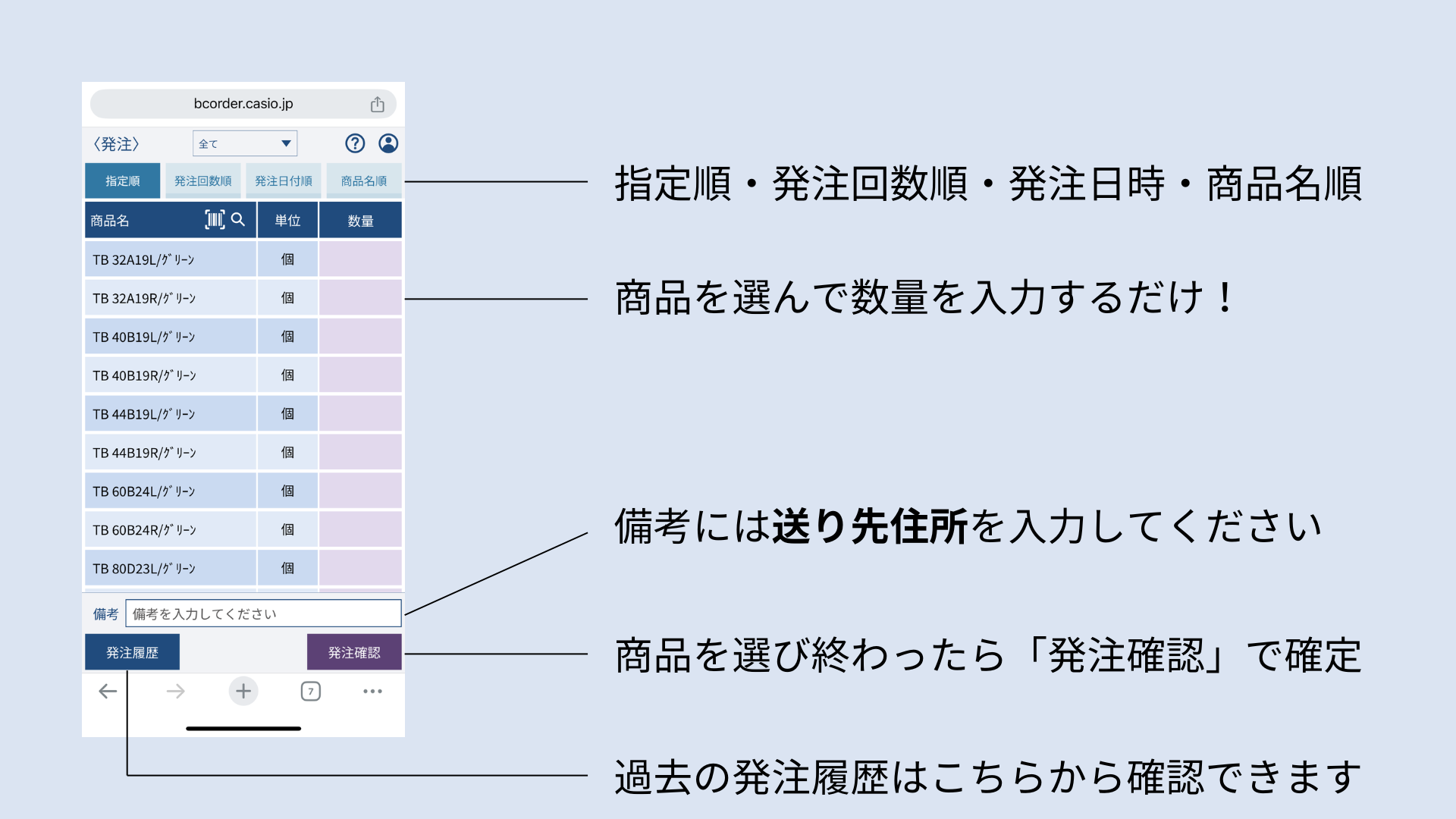 bcorder.casio.jp

〈発注〉 全て

指定順 発注回数順 発注日付順 商品名順

| 商品名 | 単位 | 数量 |
|---|---|---|
| TB 32A19L/ｸﾞﾘｰﾝ | 個 | |
| TB 32A19R/ｸﾞﾘｰﾝ | 個 | |
| TB 40B19L/ｸﾞﾘｰﾝ | 個 | |
| TB 40B19R/ｸﾞﾘｰﾝ | 個 | |
| TB 44B19L/ｸﾞﾘｰﾝ | 個 | |
| TB 44B19R/ｸﾞﾘｰﾝ | 個 | |
| TB 60B24L/ｸﾞﾘｰﾝ | 個 | |
| TB 60B24R/ｸﾞﾘｰﾝ | 個 | |
| TB 80D23L/ｸﾞﾘｰﾝ | 個 | |

備考 備考を入力してください

発注履歴 発注確認

7

指定順・発注回数順・発注日時・商品名順

商品を選んで数量を入力するだけ！

備考には送り先住所を入力してください

商品を選び終わったら「発注確認」で確定

過去の発注履歴はこちらから確認できます